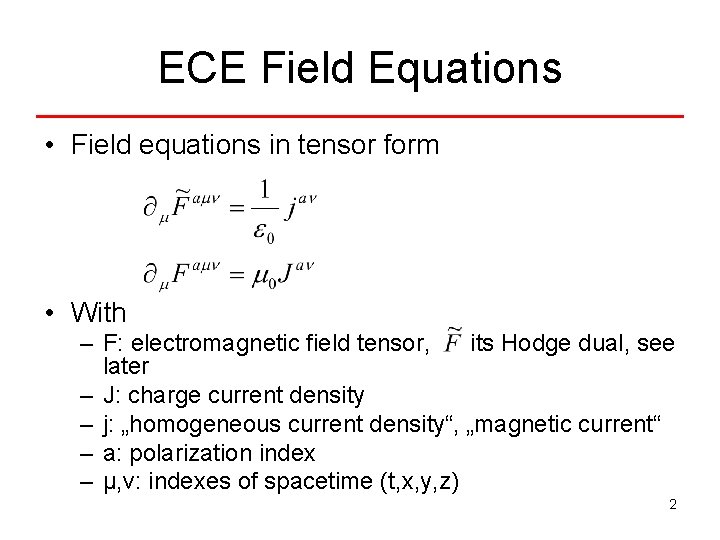 ECE Field Equations

• Field equations in tensor form

$\partial_\mu \widetilde{F}^{a\mu\nu} = \frac{1}{\varepsilon_0} j^{a\nu}$

$\partial_\mu F^{a\mu\nu} = \mu_0 J^{a\nu}$

• With
– F: electromagnetic field tensor, $\widetilde{F}$ its Hodge dual, see later
– J: charge current density
– j: „homogeneous current density“, „magnetic current“
– a: polarization index
– μ,ν: indexes of spacetime (t,x,y,z)

2